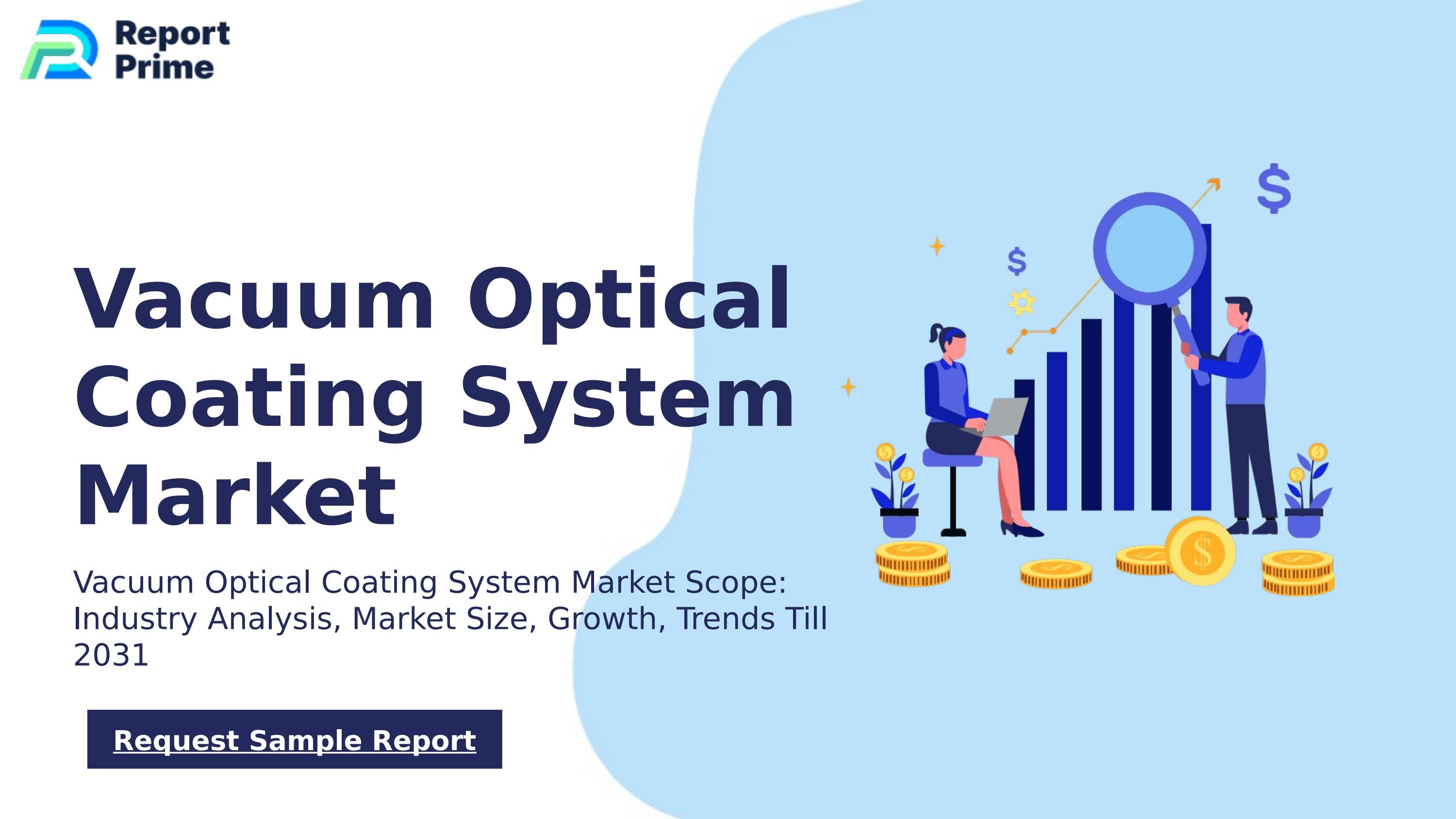 Report Prime

Vacuum Optical Coating System Market

Vacuum Optical Coating System Market Scope: Industry Analysis, Market Size, Growth, Trends Till 2031

Request Sample Report